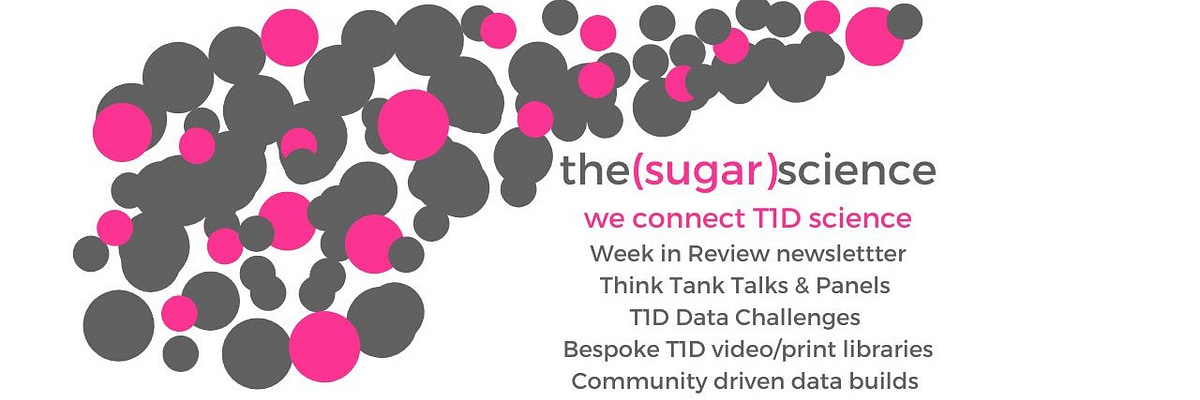 the(sugar)science

we connect T1D science

Week in Review newslettter

Think Tank Talks & Panels

T1D Data Challenges

Bespoke T1D video/print libraries

Community driven data builds